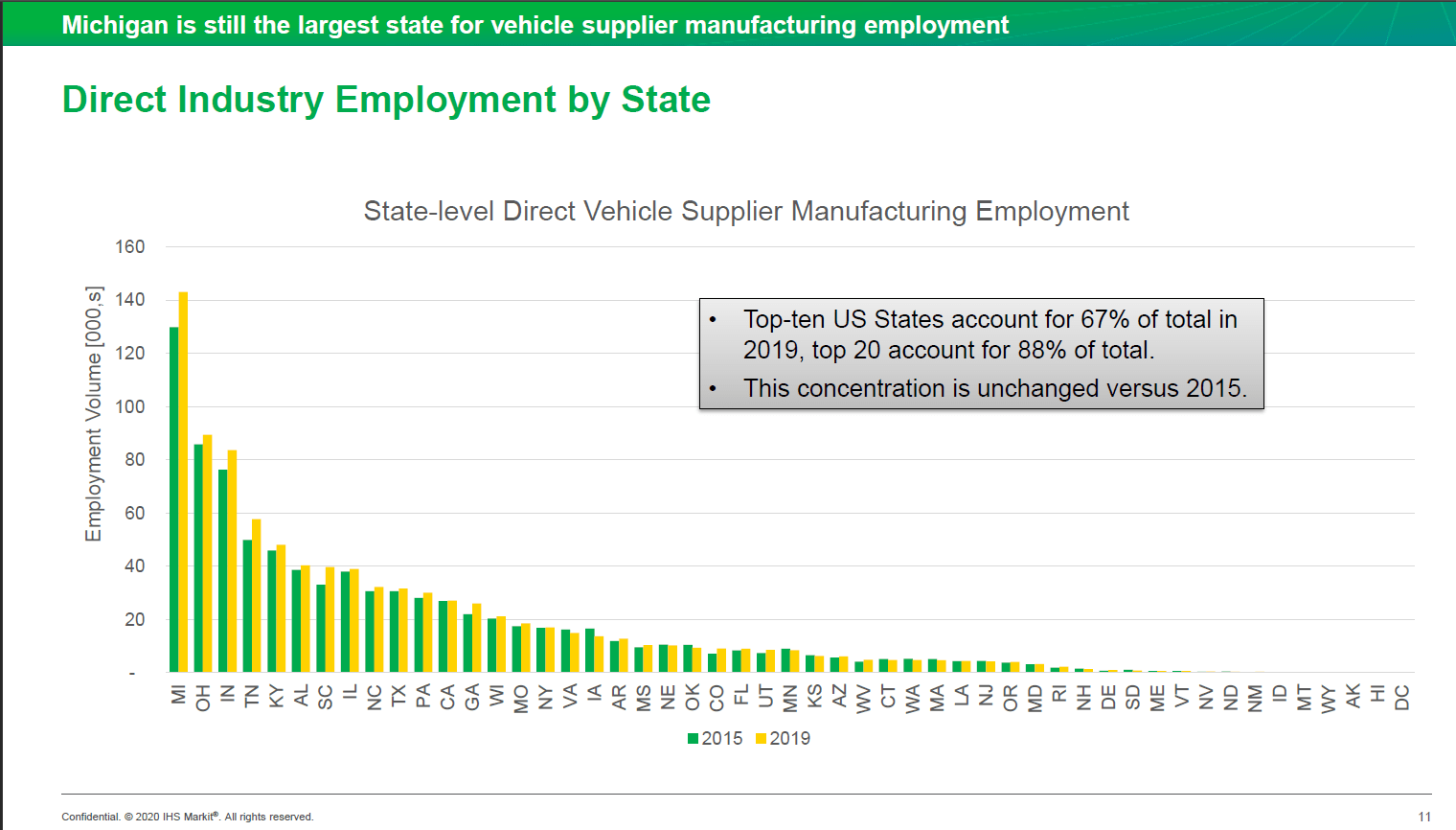 Michigan is still the largest state for vehicle supplier manufacturing employment

Direct Industry Employment by State

State-level Direct Vehicle Supplier Manufacturing Employment

Employment Volume [000,s]

160
140
120
100
80
60
40
20
-

• Top-ten US States account for 67% of total in 2019, top 20 account for 88% of total.
• This concentration is unchanged versus 2015.

MI OH IN TN KY AL SC IL NC TX PA CA GA WI MO NY VA IA AR MS NE OK CO FL UT MN KS AZ WV CT WA MA LA NJ OR MD RI NH DE SD ME VT NV ND NM ID MT WY AK HI DC

2015 2019

Confidential. © 2020 IHS Markit®. All rights reserved.

11